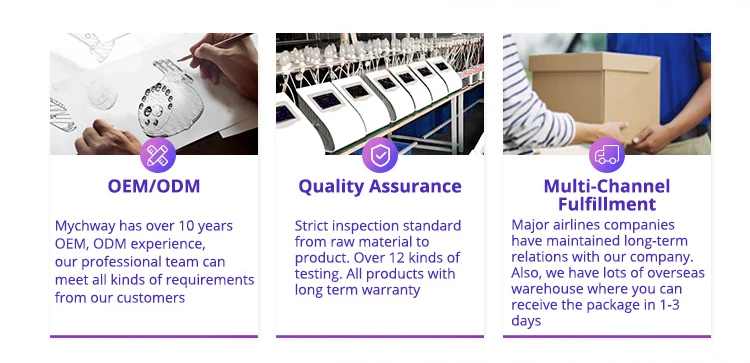 OEM/ODM

Mychway has over 10 years OEM, ODM experience, our professional team can meet all kinds of requirements from our customers

Quality Assurance

Strict inspection standard from raw material to product. Over 12 kinds of testing. All products with long term warranty

Multi-Channel Fulfillment

Major airlines companies have maintained long-term relations with our company. Also, we have lots of overseas warehouse where you can receive the package in 1-3 days